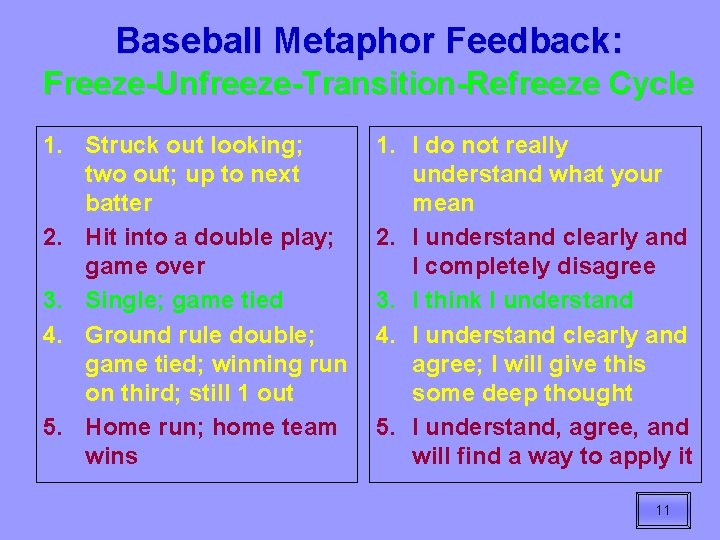 Baseball Metaphor Feedback:
Freeze-Unfreeze-Transition-Refreeze Cycle

1. Struck out looking; two out; up to next batter
2. Hit into a double play; game over
3. Single; game tied
4. Ground rule double; game tied; winning run on third; still 1 out
5. Home run; home team wins

1. I do not really understand what your mean
2. I understand clearly and I completely disagree
3. I think I understand
4. I understand clearly and agree; I will give this some deep thought
5. I understand, agree, and will find a way to apply it

11